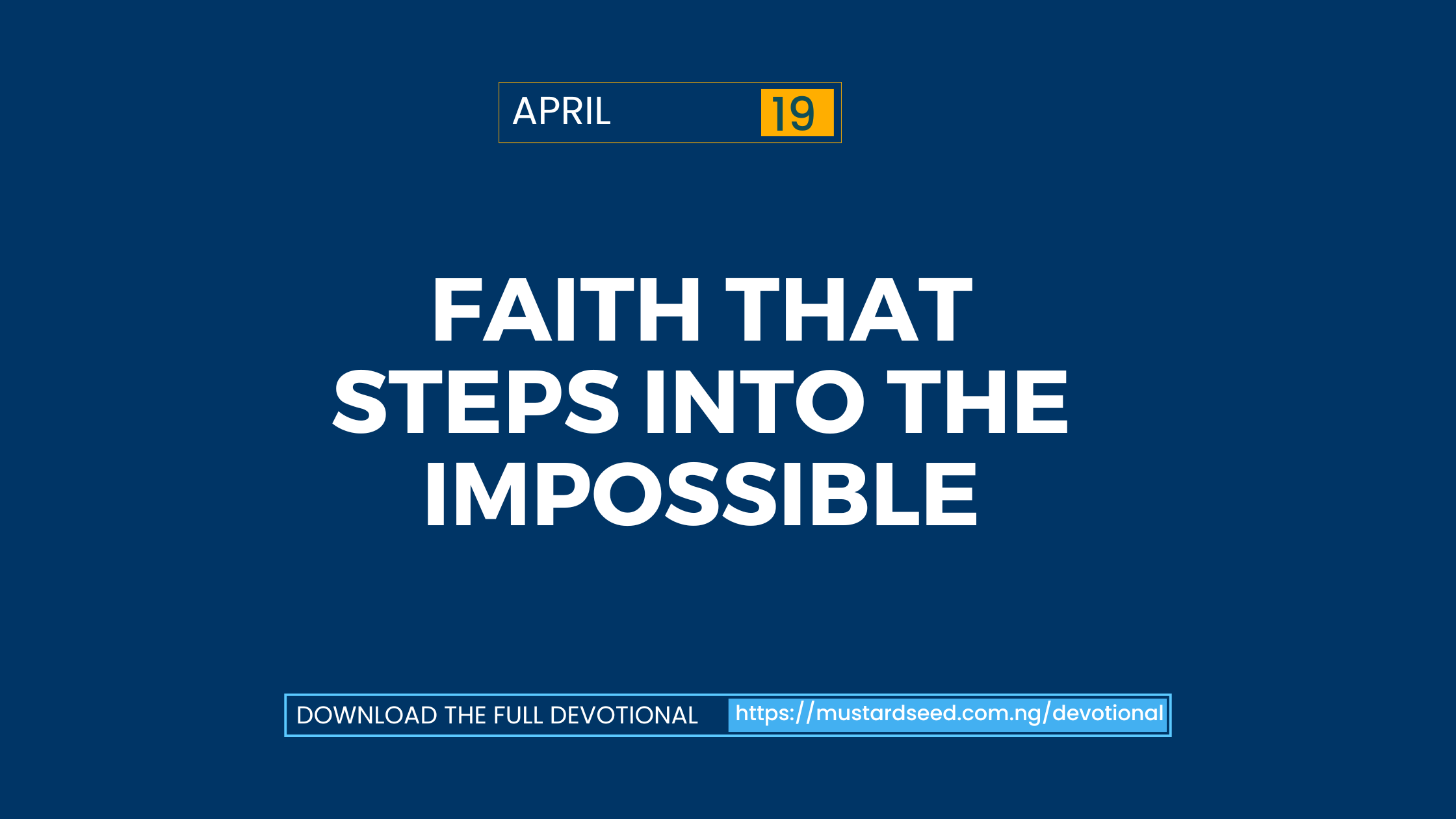 APRIL 19

FAITH THAT STEPS INTO THE IMPOSSIBLE

DOWNLOAD THE FULL DEVOTIONAL https://mustardseed.com.ng/devotional